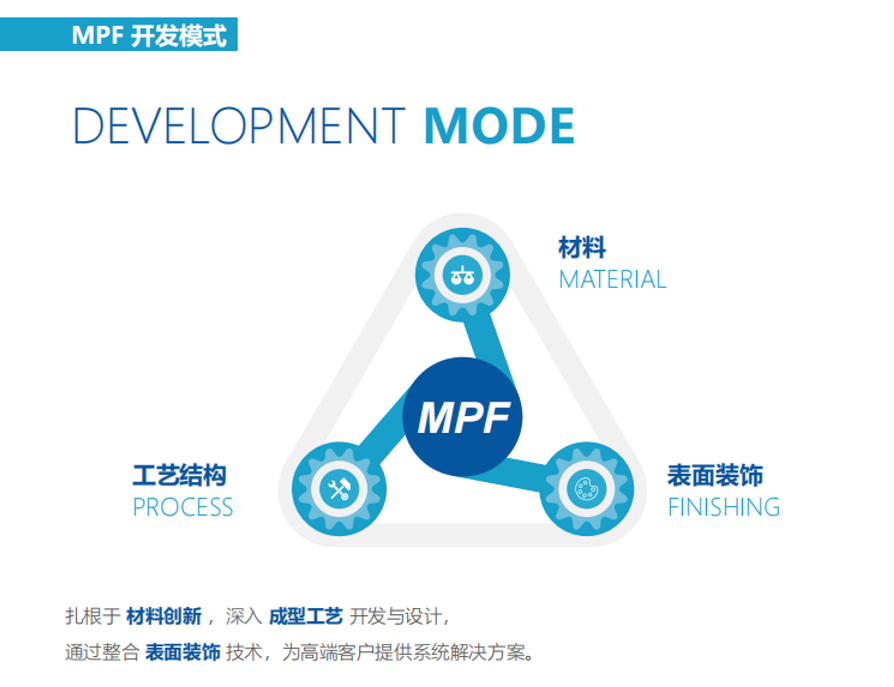 MPF 开发模式

DEVELOPMENT MODE

材料
MATERIAL

MPF

工艺结构
PROCESS

表面装饰
FINISHING

扎根于 材料创新， 深入 成型工艺 开发与设计，
通过整合 表面装饰 技术，为高端客户提供系统解决方案。